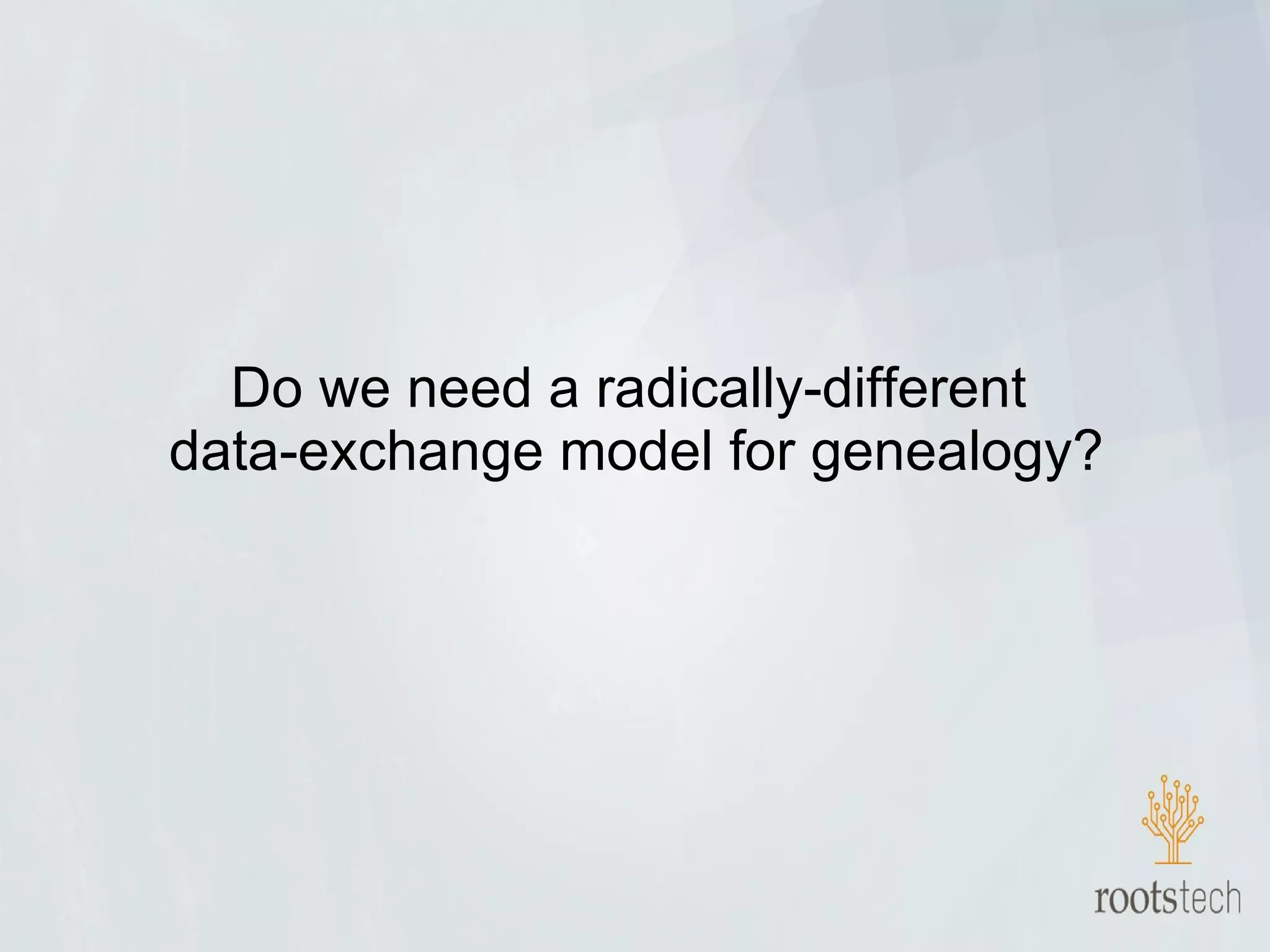 Do we need a radically-different data-exchange model for genealogy?

rootstech